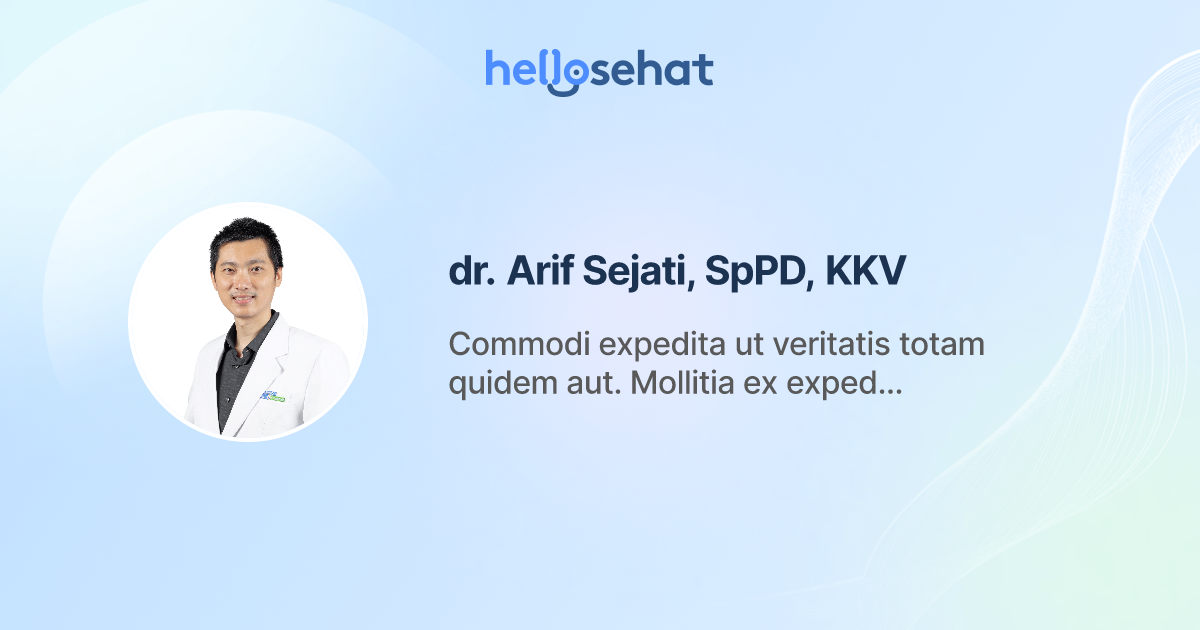 hellosehat

dr. Arif Sejati, SpPD, KKV

Commodi expedita ut veritatis totam quidem aut. Mollitia ex exped...